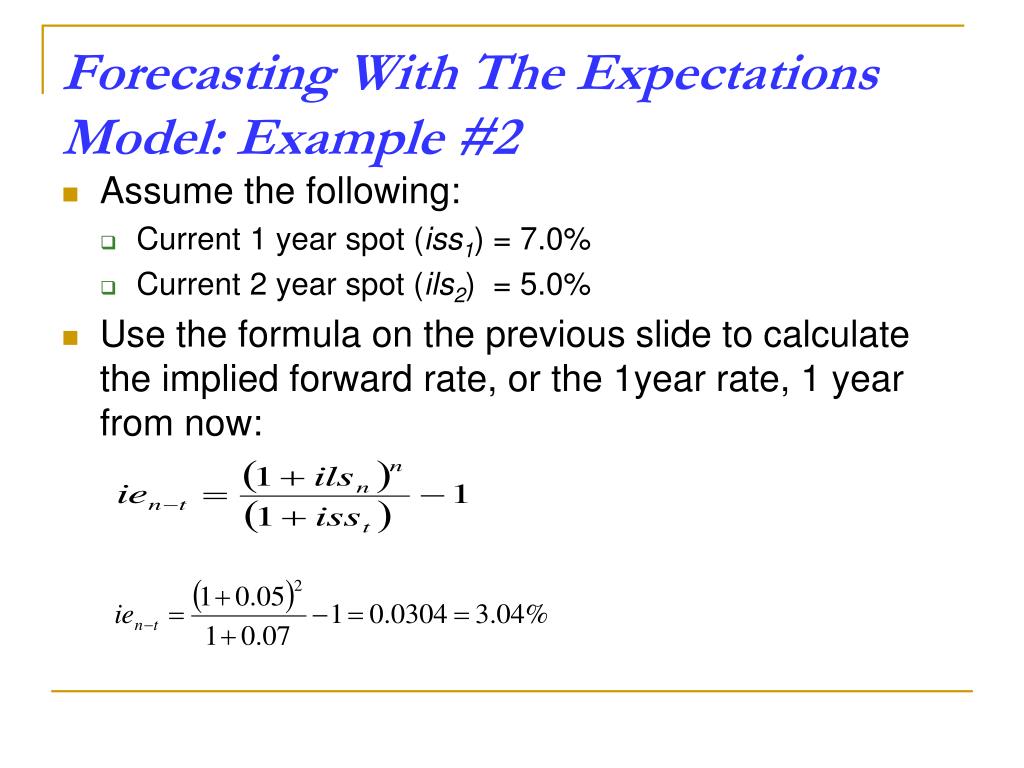 Forecasting With The Expectations Model: Example #2

Assume the following:

Current 1 year spot ($iss_1$) = 7.0%

Current 2 year spot ($ils_2$) = 5.0%

Use the formula on the previous slide to calculate the implied forward rate, or the 1year rate, 1 year from now:

$ie_{n-t} = \frac{(1 + ils_n)^n}{(1 + iss_t)} - 1$

$ie_{n-t} = \frac{(1+0.05)^2}{1+0.07} - 1 = 0.0304 = 3.04\%$